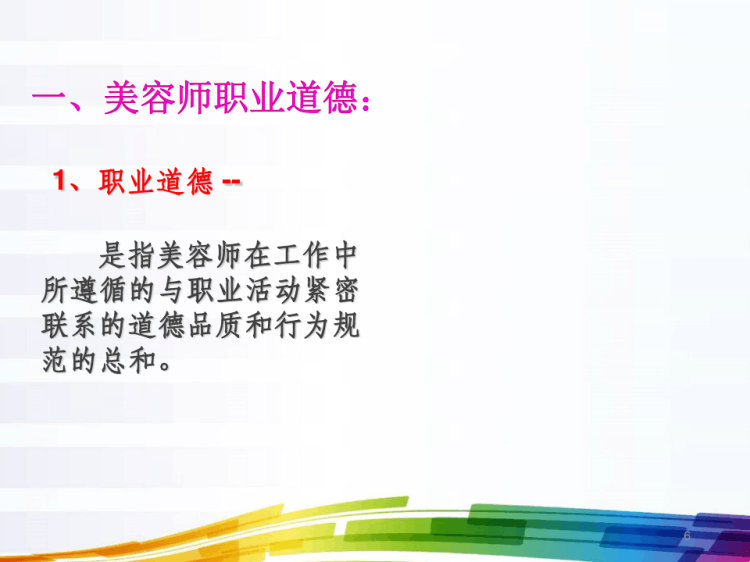 一、美容师职业道德：

1、职业道德 --

是指美容师在工作中所遵循的与职业活动紧密联系的道德品质和行为规范的总和。

6